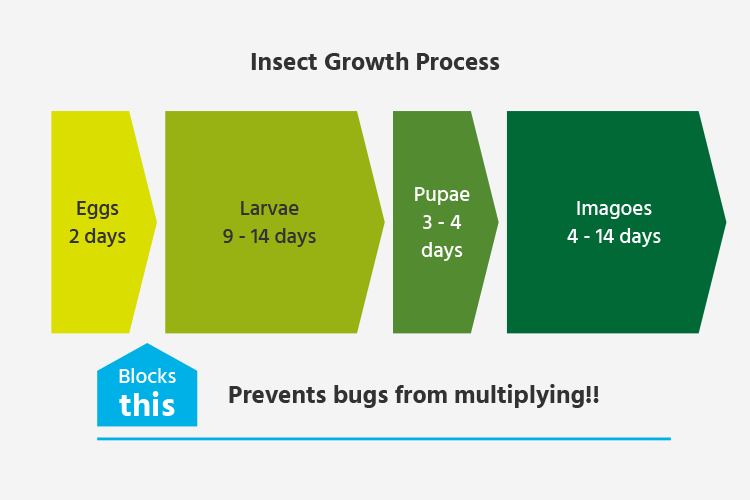 Insect Growth Process

Eggs
2 days

Larvae
9 - 14 days

Pupae
3 - 4
days

Imagoes
4 - 14 days

Blocks
this

Prevents bugs from multiplying!!